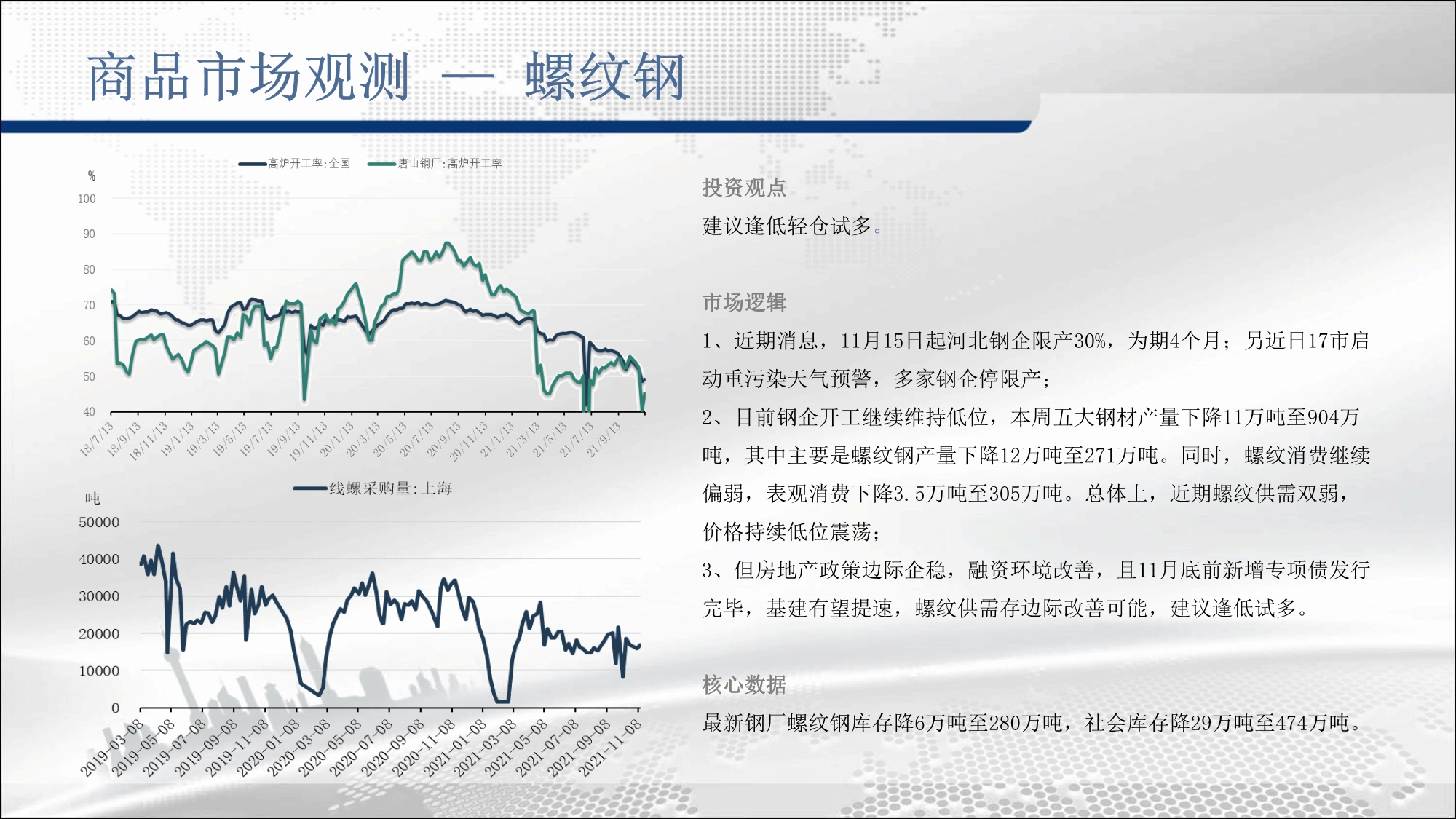 商品市场观测 — 螺纹钢

高炉开工率:全国
唐山钢厂:高炉开工率

%
100
90
80
70
60
50
40

18/7/13
18/9/13
18/11/13
19/1/13
19/3/13
19/5/13
19/7/13
19/9/13
19/11/13
20/1/13
20/3/13
20/5/13
20/7/13
20/9/13
20/11/13
21/1/13
21/3/13
21/5/13
21/7/13
21/9/13

线螺采购量:上海

吨
50000
40000
30000
20000
10000
0

2019-03-08
2019-05-08
2019-07-08
2019-09-08
2019-11-08
2020-01-08
2020-03-08
2020-05-08
2020-07-08
2020-09-08
2020-11-08
2021-01-08
2021-03-08
2021-05-08
2021-07-08
2021-09-08
2021-11-08

投资观点

建议逢低轻仓试多。

市场逻辑

1、近期消息，11月15日起河北钢企限产30%，为期4个月；另近日17市启动重污染天气预警，多家钢企停限产；

2、目前钢企开工继续维持低位，本周五大钢材产量下降11万吨至904万吨，其中主要是螺纹钢产量下降12万吨至271万吨。同时，螺纹消费继续偏弱，表观消费下降3.5万吨至305万吨。总体上，近期螺纹供需双弱，价格持续低位震荡；

3、但房地产政策边际企稳，融资环境改善，且11月底前新增专项债发行完毕，基建有望提速，螺纹供需存边际改善可能，建议逢低试多。

核心数据

最新钢厂螺纹钢库存降6万吨至280万吨，社会库存降29万吨至474万吨。